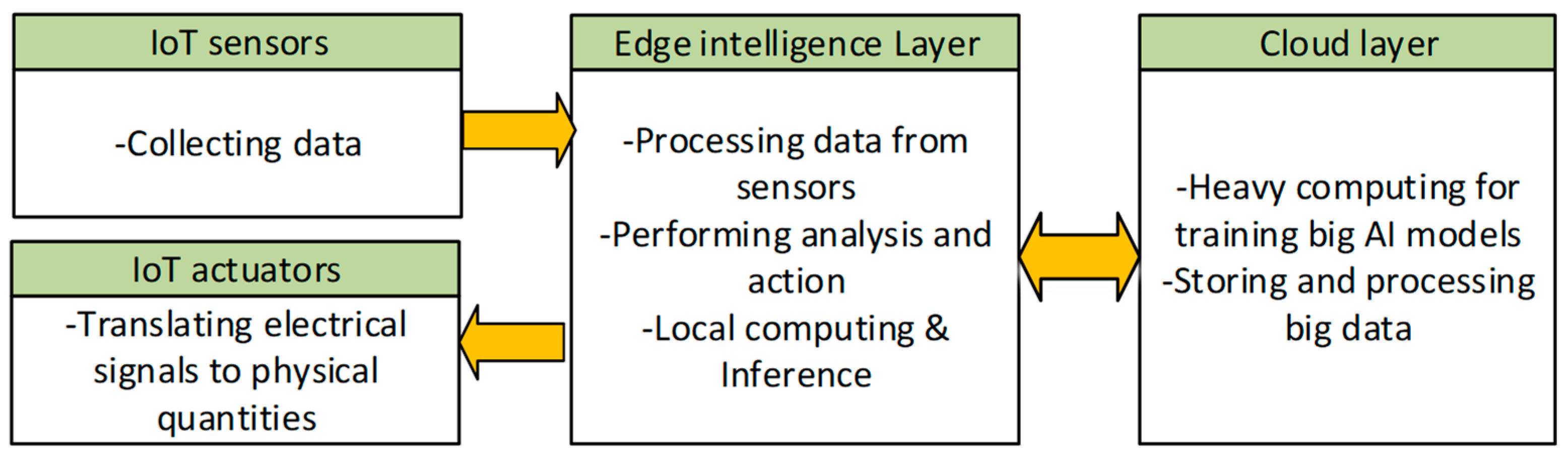 IoT sensors

-Collecting data

IoT actuators

-Translating electrical signals to physical quantities

Edge intelligence Layer

-Processing data from sensors
-Performing analysis and action
-Local computing & Inference

Cloud layer

-Heavy computing for training big AI models
-Storing and processing big data